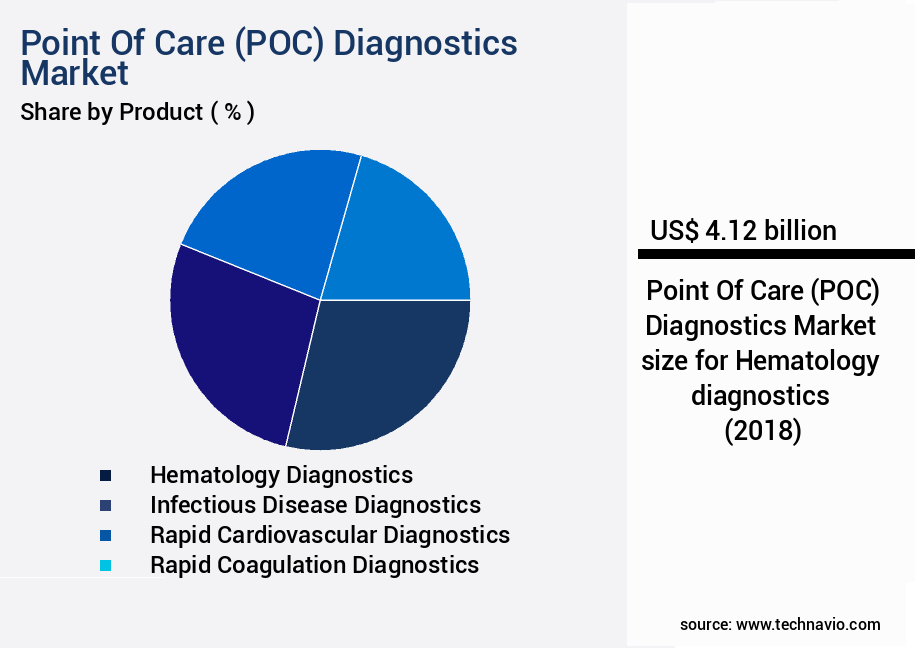 Point Of Care (POC) Diagnostics Market
Share by Product ( % )

Hematology Diagnostics
Infectious Disease Diagnostics
Rapid Cardiovascular Diagnostics
Rapid Coagulation Diagnostics

US$ 4.12 billion

Point Of Care (POC) Diagnostics Market size for Hematology diagnostics (2018)

source: www.technavio.com